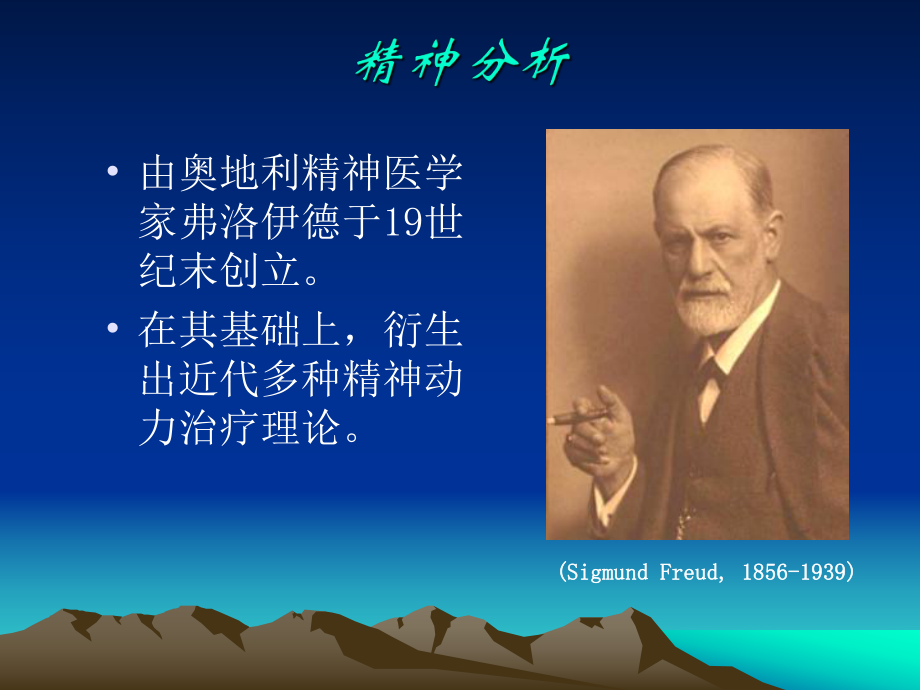 精神分析

• 由奥地利精神医学家弗洛伊德于19世纪末创立。

• 在其基础上，衍生出近代多种精神动力治疗理论。

(Sigmund Freud, 1856-1939)